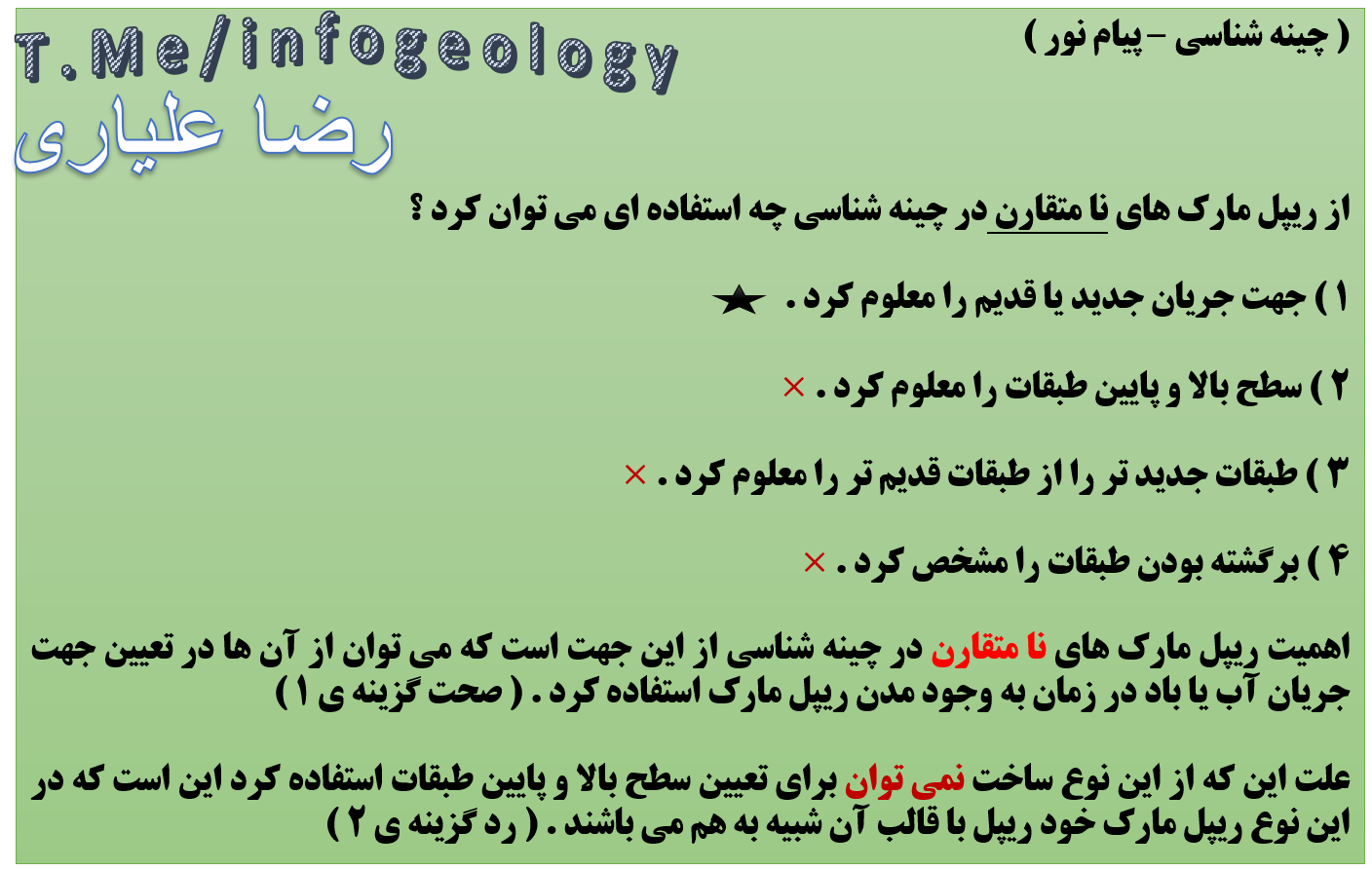 ( چینه شناسی – پیام نور )

T.Me/infogeology

رضا علیاری

از ریپل مارک های نا متقارن در چینه شناسی چه استفاده ای می توان کرد ؟

۱ ) جهت جریان جدید یا قدیم را معلوم کرد . ★

۲ ) سطح بالا و پایین طبقات را معلوم کرد . ×

۳ ) طبقات جدید تر را از طبقات قدیم تر را معلوم کرد . ×

۴ ) برگشته بودن طبقات را مشخص کرد . ×

اهمیت ریپل مارک های نا متقارن در چینه شناسی از این جهت است که می توان از آن ها در تعیین جهت جریان آب یا باد در زمان به وجود مدن ریپل مارک استفاده کرد . ( صحت گزینه ی ۱ )

علت این که از این نوع ساخت نمی توان برای تعیین سطح بالا و پایین طبقات استفاده کرد این است که در این نوع ریپل مارک خود ریپل با قالب آن شبیه به هم می باشند . ( رد گزینه ی ۲ )